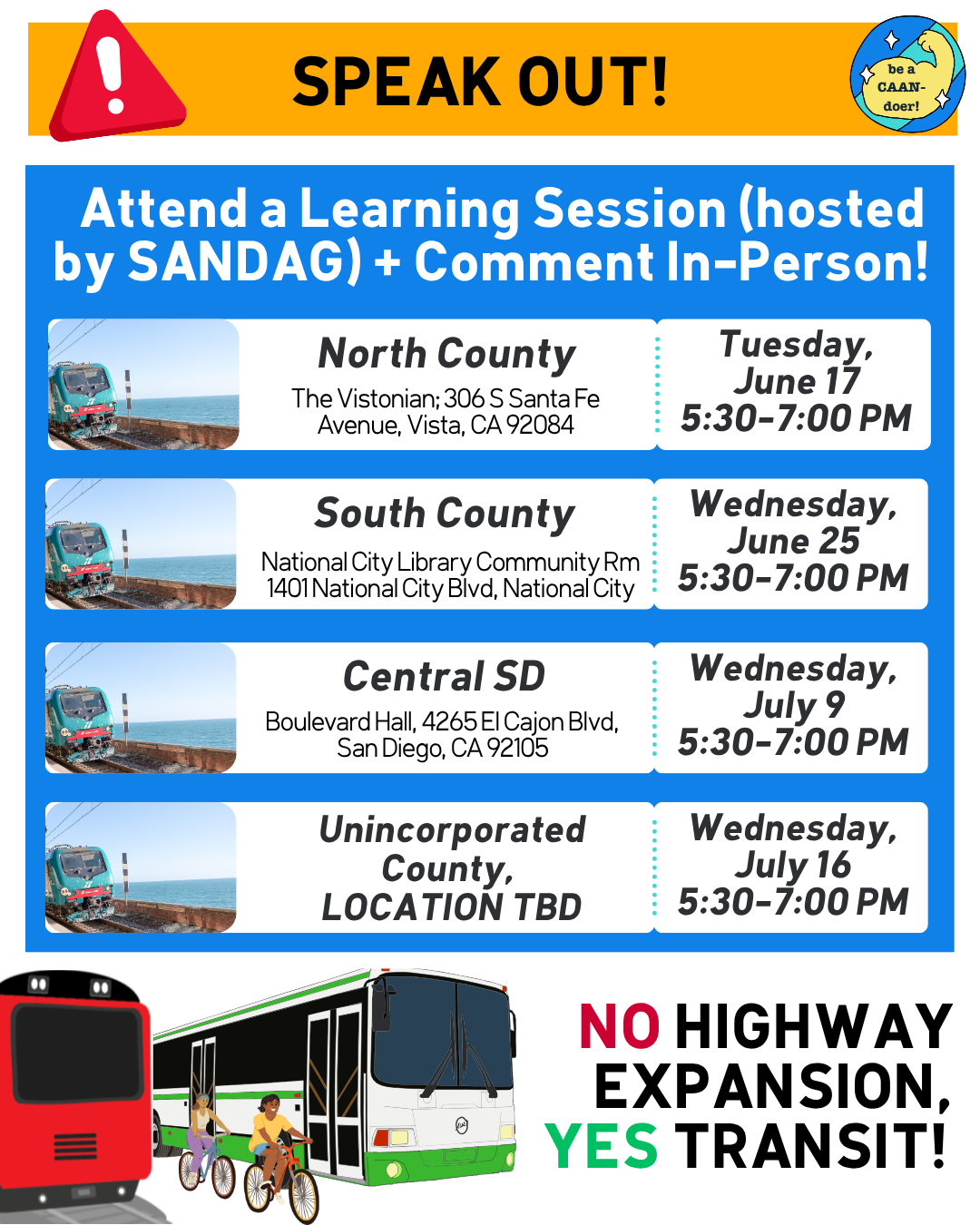 SPEAK OUT!

be a CAAN-doer!

Attend a Learning Session (hosted by SANDAG) + Comment In-Person!

North County
The Vistonian; 306 S Santa Fe Avenue, Vista, CA 92084

Tuesday, June 17
5:30-7:00 PM

South County
National City Library Community Rm 1401 National City Blvd, National City

Wednesday, June 25
5:30-7:00 PM

Central SD
Boulevard Hall, 4265 El Cajon Blvd, San Diego, CA 92105

Wednesday, July 9
5:30-7:00 PM

Unincorporated County, LOCATION TBD

Wednesday, July 16
5:30-7:00 PM

NO HIGHWAY EXPANSION, YES TRANSIT!